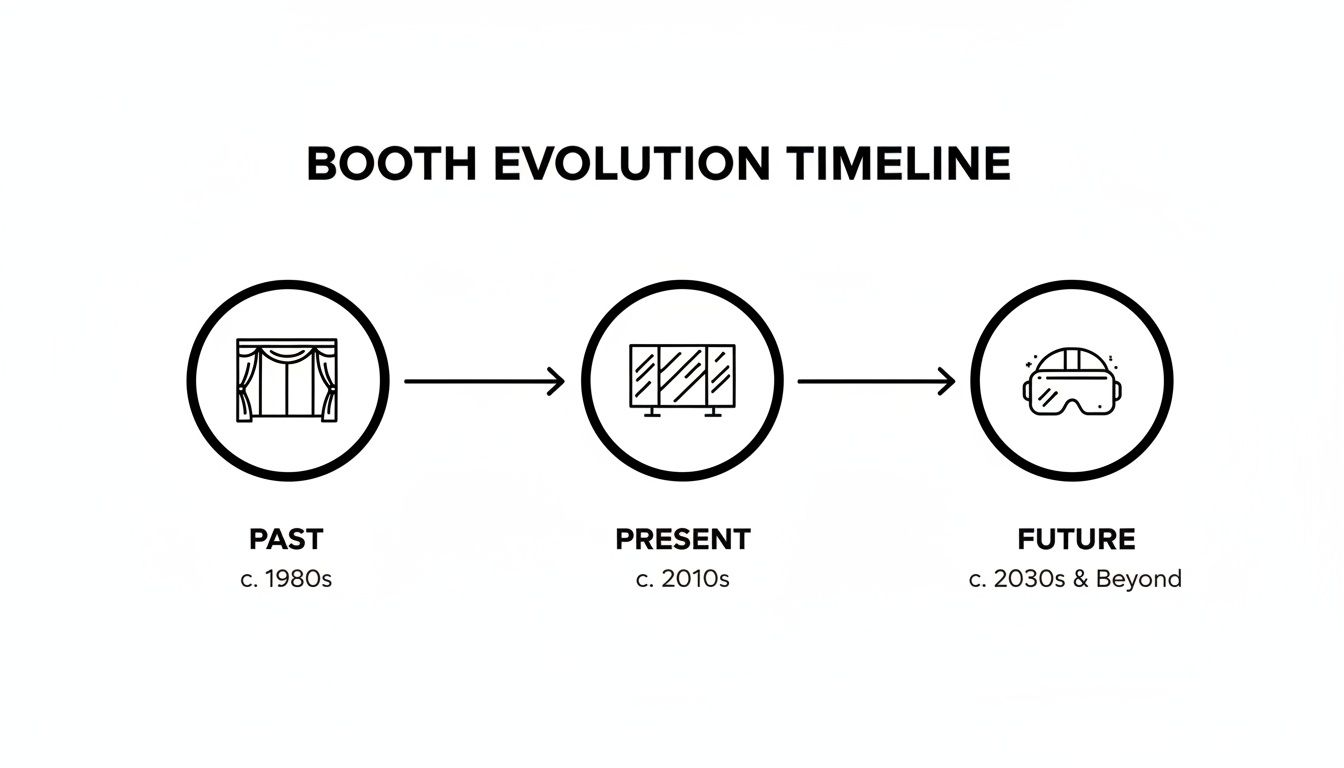 BOOTH EVOLUTION TIMELINE

PAST
c. 1980s

PRESENT
c. 2010s

FUTURE
c. 2030s & Beyond